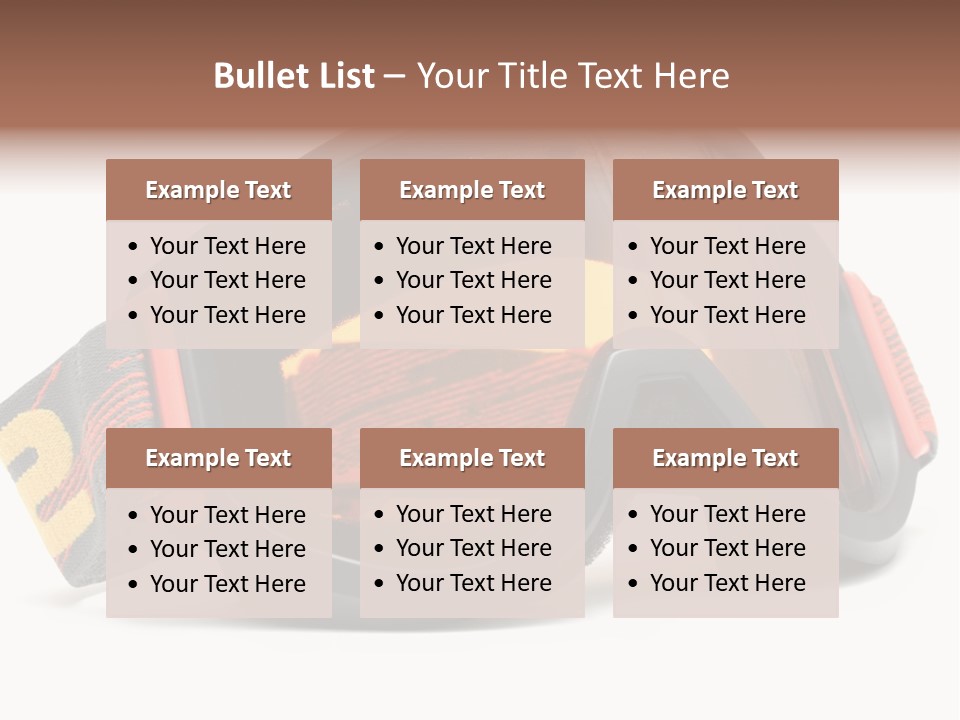 Bullet List – Your Title Text Here

Example Text
• Your Text Here
• Your Text Here
• Your Text Here

Example Text
• Your Text Here
• Your Text Here
• Your Text Here

Example Text
• Your Text Here
• Your Text Here
• Your Text Here

Example Text
• Your Text Here
• Your Text Here
• Your Text Here

Example Text
• Your Text Here
• Your Text Here
• Your Text Here

Example Text
• Your Text Here
• Your Text Here
• Your Text Here